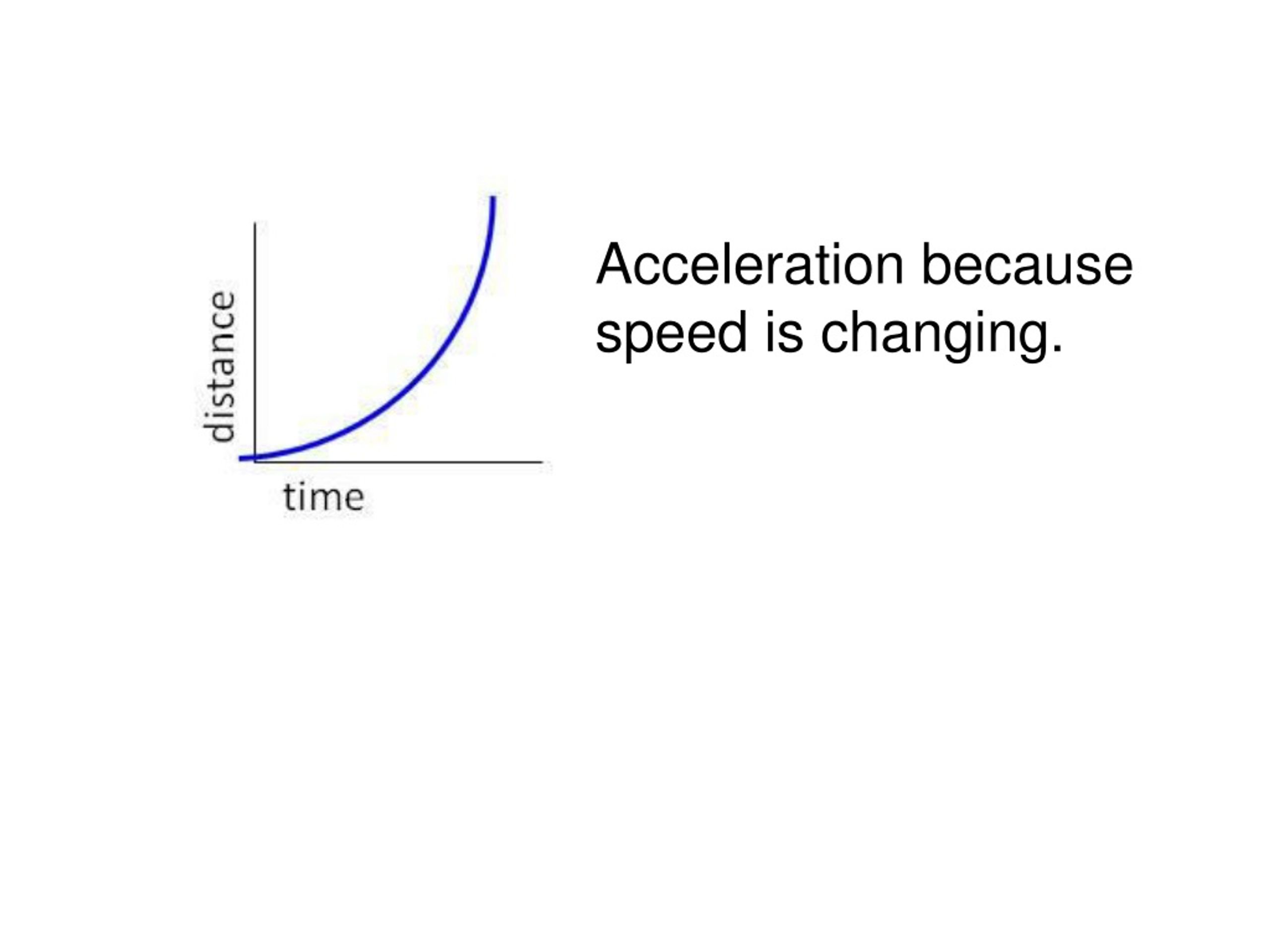 distance

time

Acceleration because speed is changing.